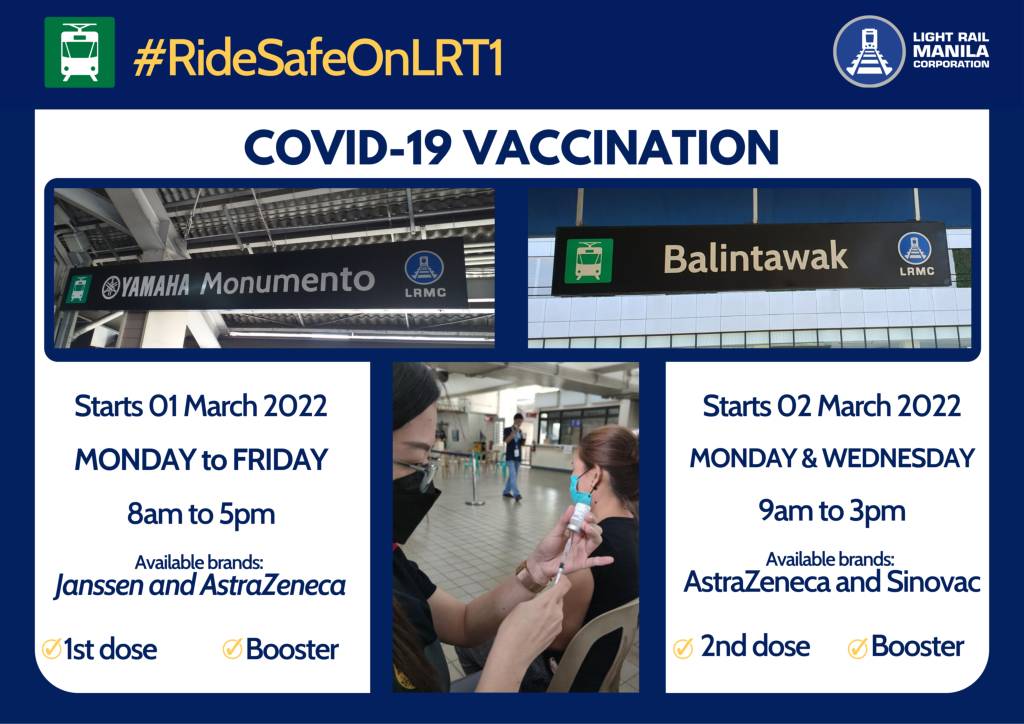 #RideSafeOnLRT1

LIGHT RAIL MANILA CORPORATION

COVID-19 VACCINATION

YAMAHA Monumento LRMC

Balintawak LRMC

Starts 01 March 2022

MONDAY to FRIDAY

8am to 5pm

Available brands:
Janssen and AstraZeneca

1st dose Booster

Starts 02 March 2022

MONDAY & WEDNESDAY

9am to 3pm

Available brands:
AstraZeneca and Sinovac

2nd dose Booster